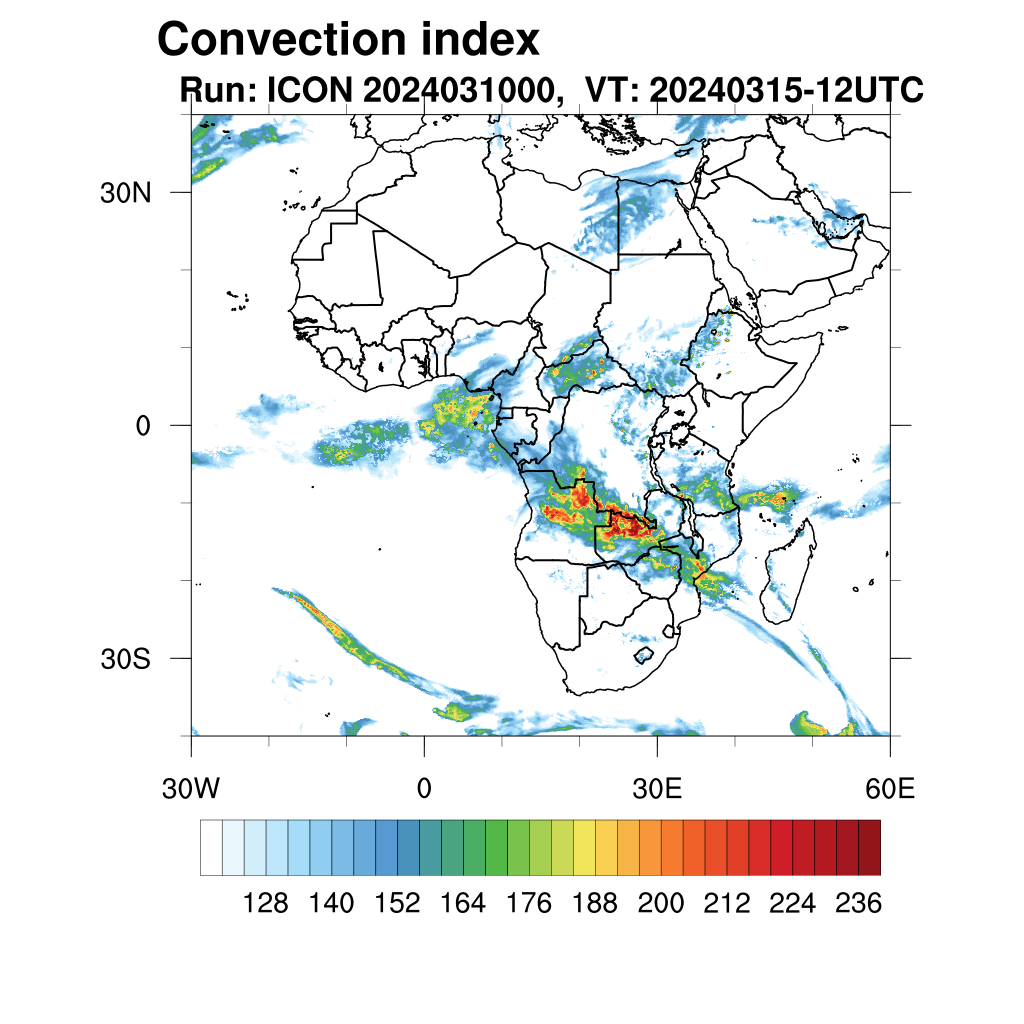 Convection index
Run: ICON 2024031000, VT: 20240315-12UTC

30N
0
30S

30W
0
30E
60E

128 140 152 164 176 188 200 212 224 236